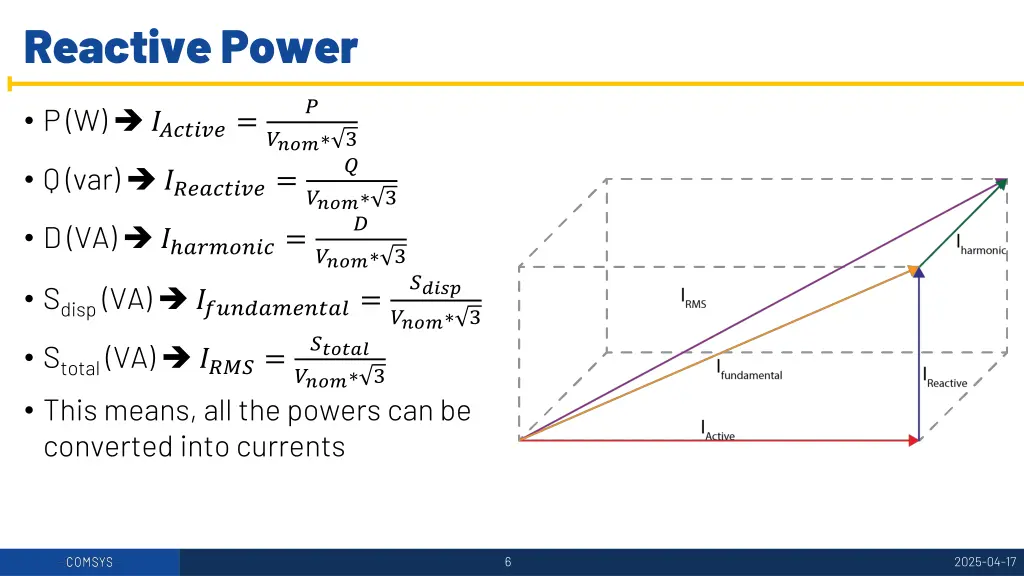 Reactive Power

• P (W) ➔ $I_{Active} = \frac{P}{V_{nom}*\sqrt{3}}$

• Q (var) ➔ $I_{Reactive} = \frac{Q}{V_{nom}*\sqrt{3}}$

• D (VA) ➔ $I_{harmonic} = \frac{D}{V_{nom}*\sqrt{3}}$

• $S_{disp}$ (VA) ➔ $I_{fundamental} = \frac{S_{disp}}{V_{nom}*\sqrt{3}}$

• $S_{total}$ (VA) ➔ $I_{RMS} = \frac{S_{total}}{V_{nom}*\sqrt{3}}$

• This means, all the powers can be converted into currents

$I_{harmonic}$

$I_{RMS}$

$I_{fundamental}$

$I_{Reactive}$

$I_{Active}$

COMSYS

6

2025-04-17